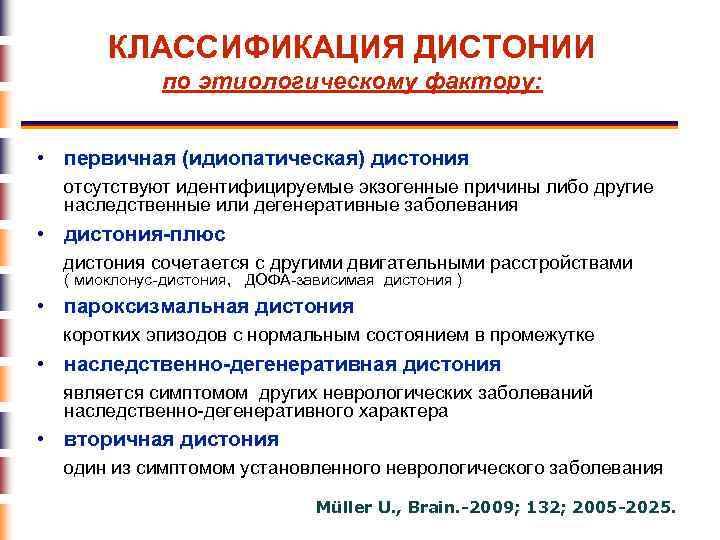 КЛАССИФИКАЦИЯ ДИСТОНИИ
по этиологическому фактору:

• первичная (идиопатическая) дистония

отсутствуют идентифицируемые экзогенные причины либо другие наследственные или дегенеративные заболевания

• дистония-плюс

дистония сочетается с другими двигательными расстройствами ( миоклонус-дистония, ДОФА-зависимая дистония )

• пароксизмальная дистония

коротких эпизодов с нормальным состоянием в промежутке

• наследственно-дегенеративная дистония

является симптомом других неврологических заболеваний наследственно-дегенеративного характера

• вторичная дистония

один из симптомом установленного неврологического заболевания

Müller U., Brain.-2009; 132; 2005-2025.